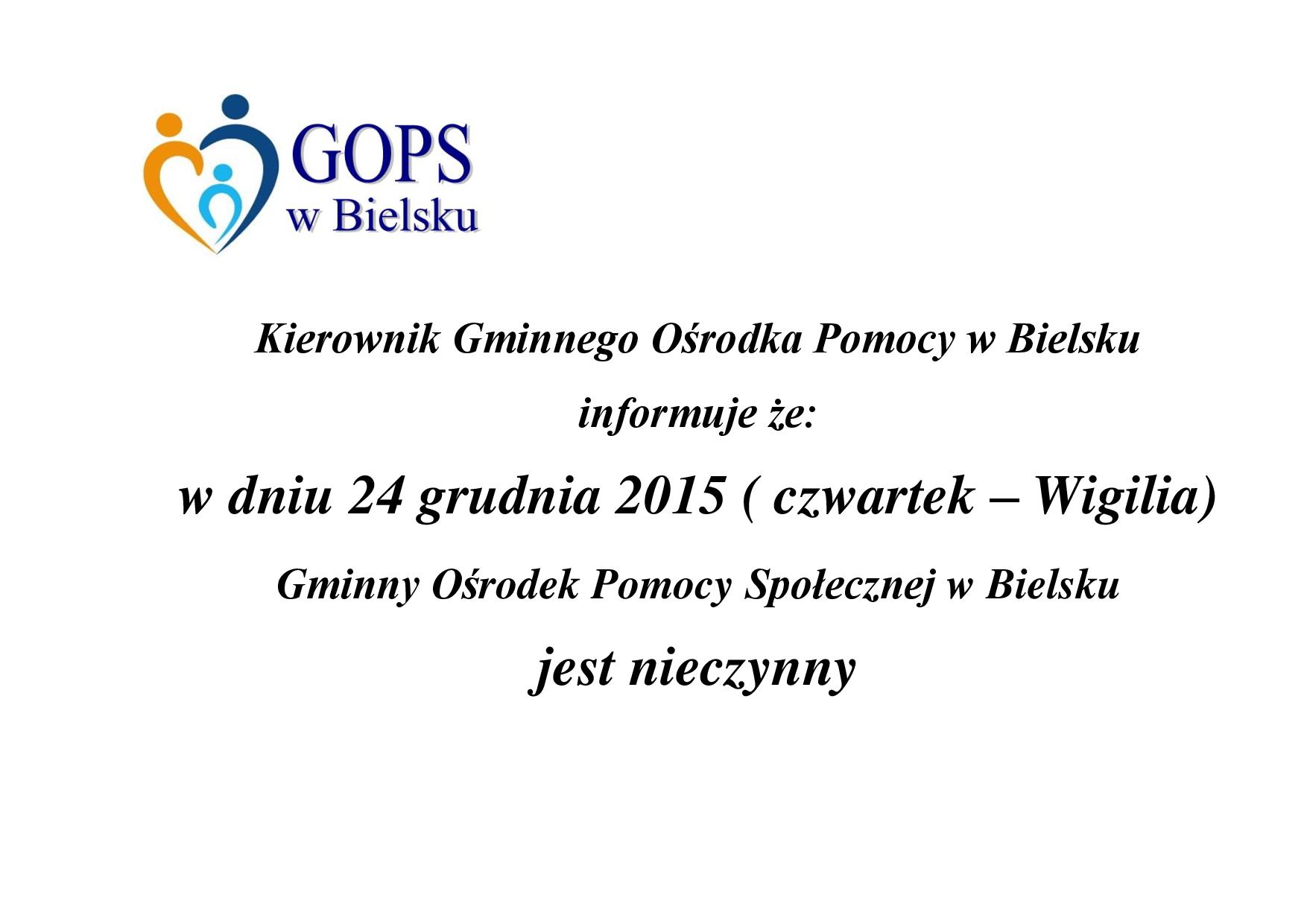 GOPS
w Bielsku

Kierownik Gminnego Ośrodka Pomocy w Bielsku

informuje że:

w dniu 24 grudnia 2015 ( czwartek – Wigilia)

Gminny Ośrodek Pomocy Społecznej w Bielsku

jest nieczynny